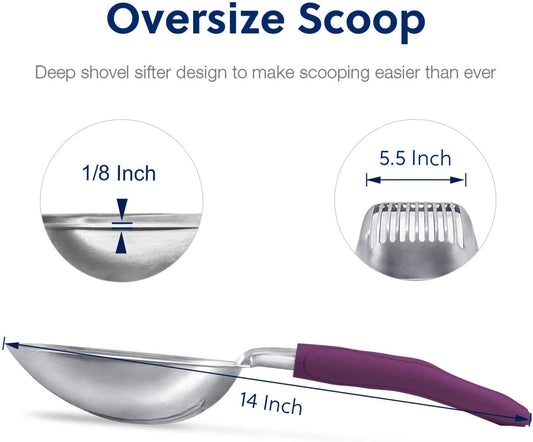 Oversize Scoop

Deep shovel sifter design to make scooping easier than ever

1/8 Inch

5.5 Inch

14 Inch